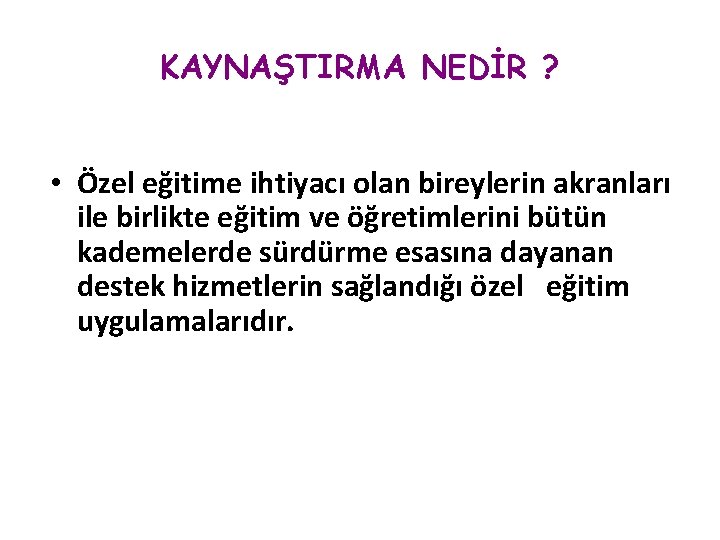 KAYNAŞTIRMA NEDİR ?

• Özel eğitime ihtiyacı olan bireylerin akranları ile birlikte eğitim ve öğretimlerini bütün kademelerde sürdürme esasına dayanan destek hizmetlerin sağlandığı özel eğitim uygulamalarıdır.